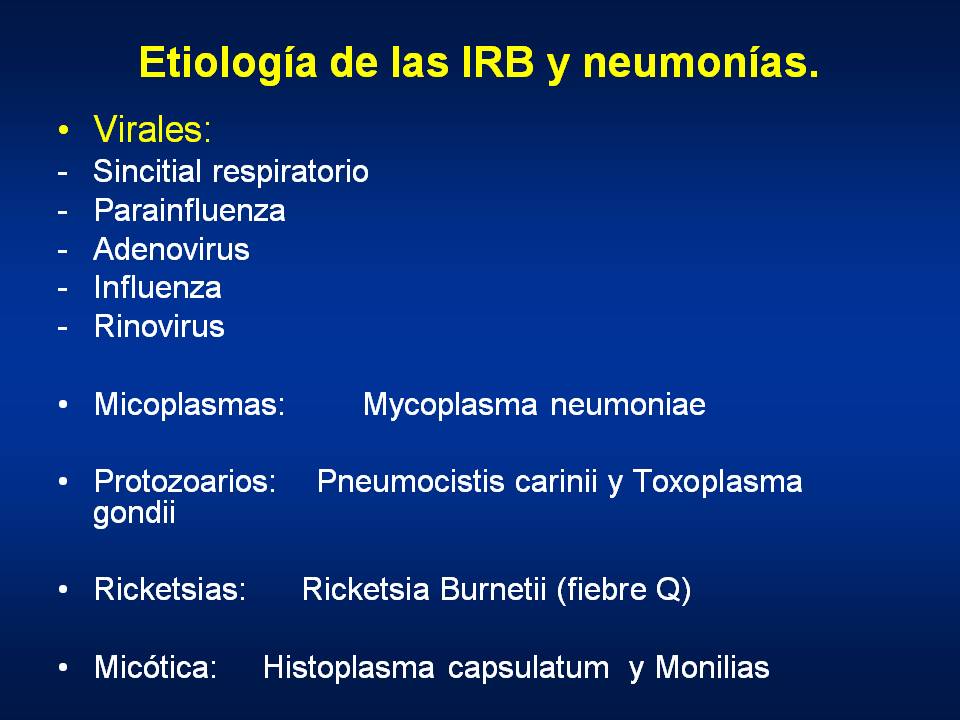 Etiología de las IRB y neumonías.

• Virales:
- Sincitial respiratorio
- Parainfluenza
- Adenovirus
- Influenza
- Rinovirus

• Micoplasmas: Mycoplasma neumoniae

• Protozoarios: Pneumocistis carinii y Toxoplasma gondii

• Ricketsias: Ricketsia Burnetii (fiebre Q)

• Micótica: Histoplasma capsulatum y Monilias